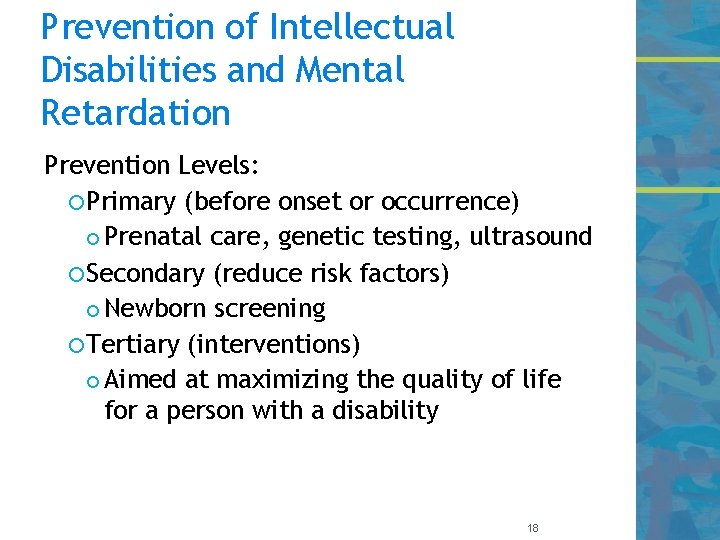 Prevention of Intellectual Disabilities and Mental Retardation

Prevention Levels:

Primary (before onset or occurrence)

Prenatal care, genetic testing, ultrasound

Secondary (reduce risk factors)

Newborn screening

Tertiary (interventions)

Aimed at maximizing the quality of life for a person with a disability

18